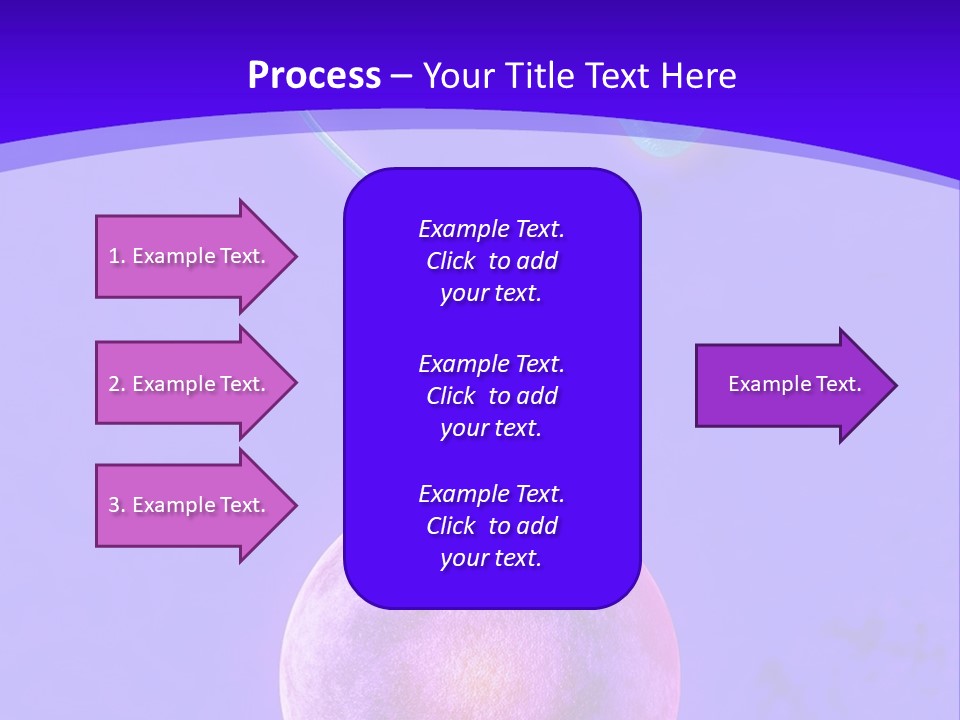 Process – Your Title Text Here

1. Example Text.

2. Example Text.

3. Example Text.

Example Text. Click to add your text.

Example Text. Click to add your text.

Example Text. Click to add your text.

Example Text.